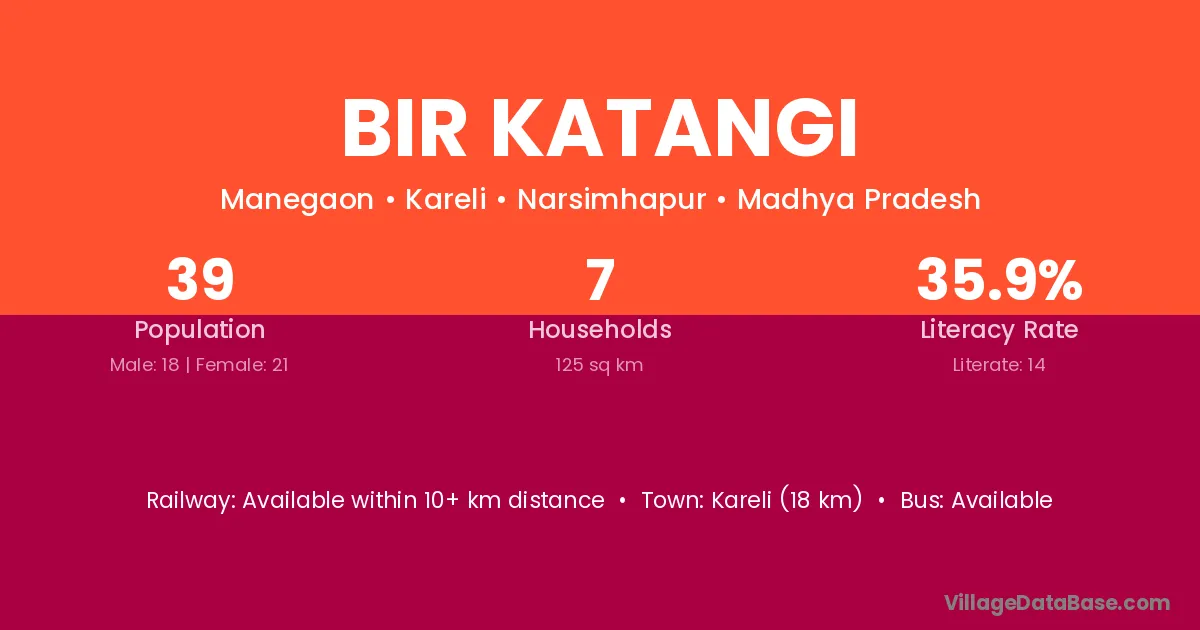 BIR KATANGI

Manegaon • Kareli • Narsimhapur • Madhya Pradesh

39
Population
Male: 18 | Female: 21

7
Households
125 sq km

35.9%
Literacy Rate
Literate: 14

Railway: Available within 10+ km distance • Town: Kareli (18 km) • Bus: Available

VillageDataBase.com